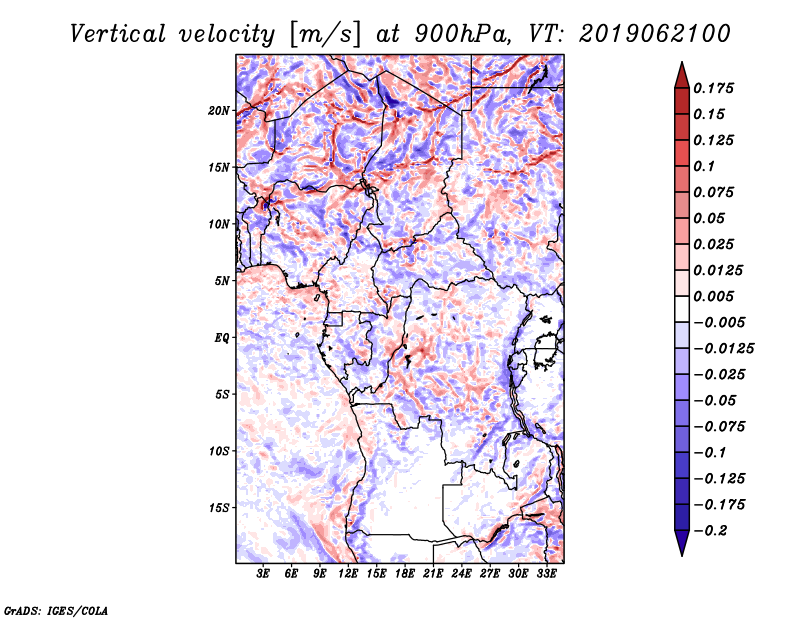 Vertical velocity [m/s] at 900hPa, VT: 2019062100

20N
15N
10N
5N
EQ
5S
10S
15S

3E 6E 9E 12E 15E 18E 21E 24E 27E 30E 33E

0.175
0.15
0.125
0.1
0.075
0.05
0.025
0.0125
0.005
−0.005
−0.0125
−0.025
−0.05
−0.075
−0.1
−0.125
−0.175
−0.2

GrADS: IGES/COLA